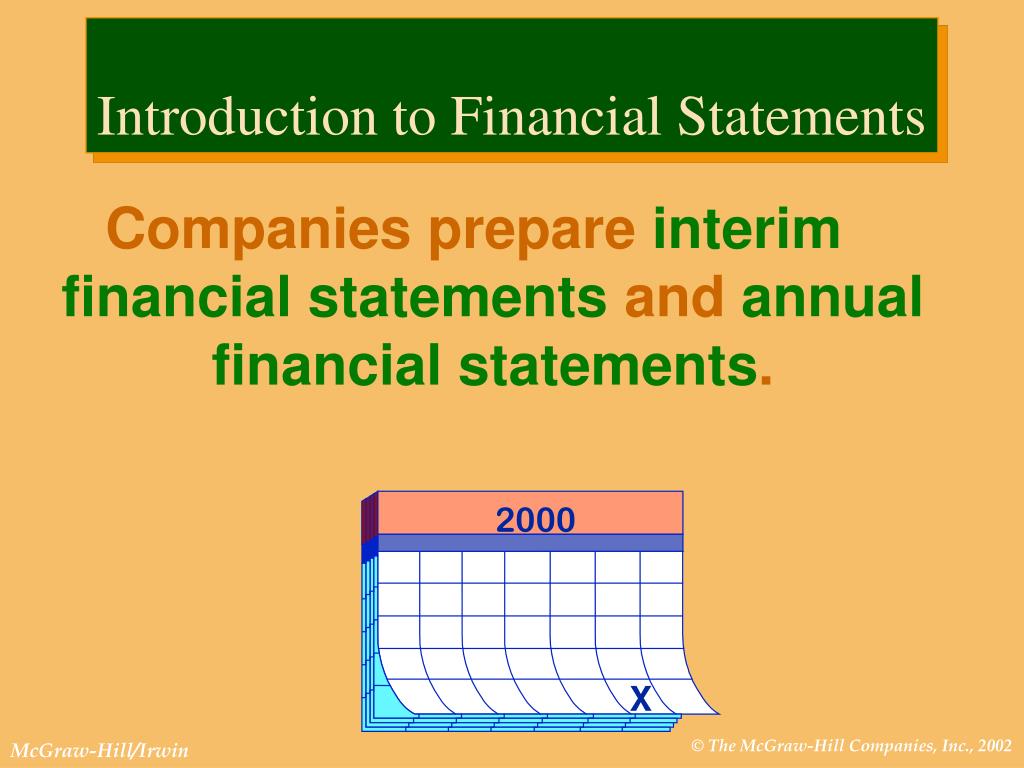 Introduction to Financial Statements

Companies prepare interim financial statements and annual financial statements.

2000

X

McGraw-Hill/Irwin

© The McGraw-Hill Companies, Inc., 2002